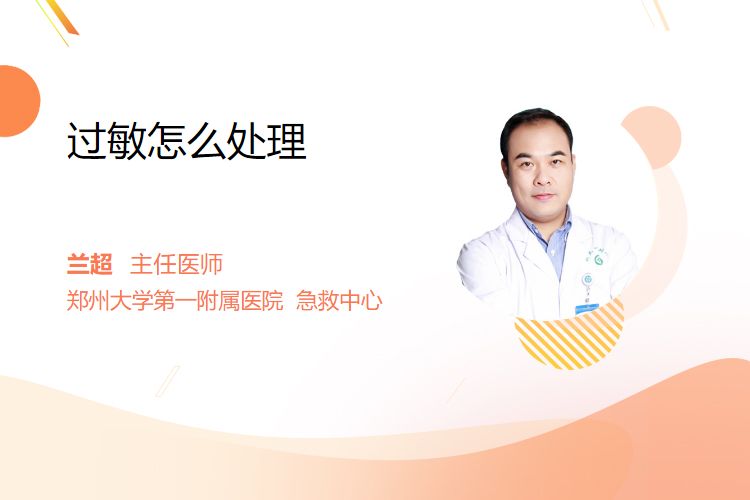 过敏怎么处理

兰超 主任医师
郑州大学第一附属医院 急救中心